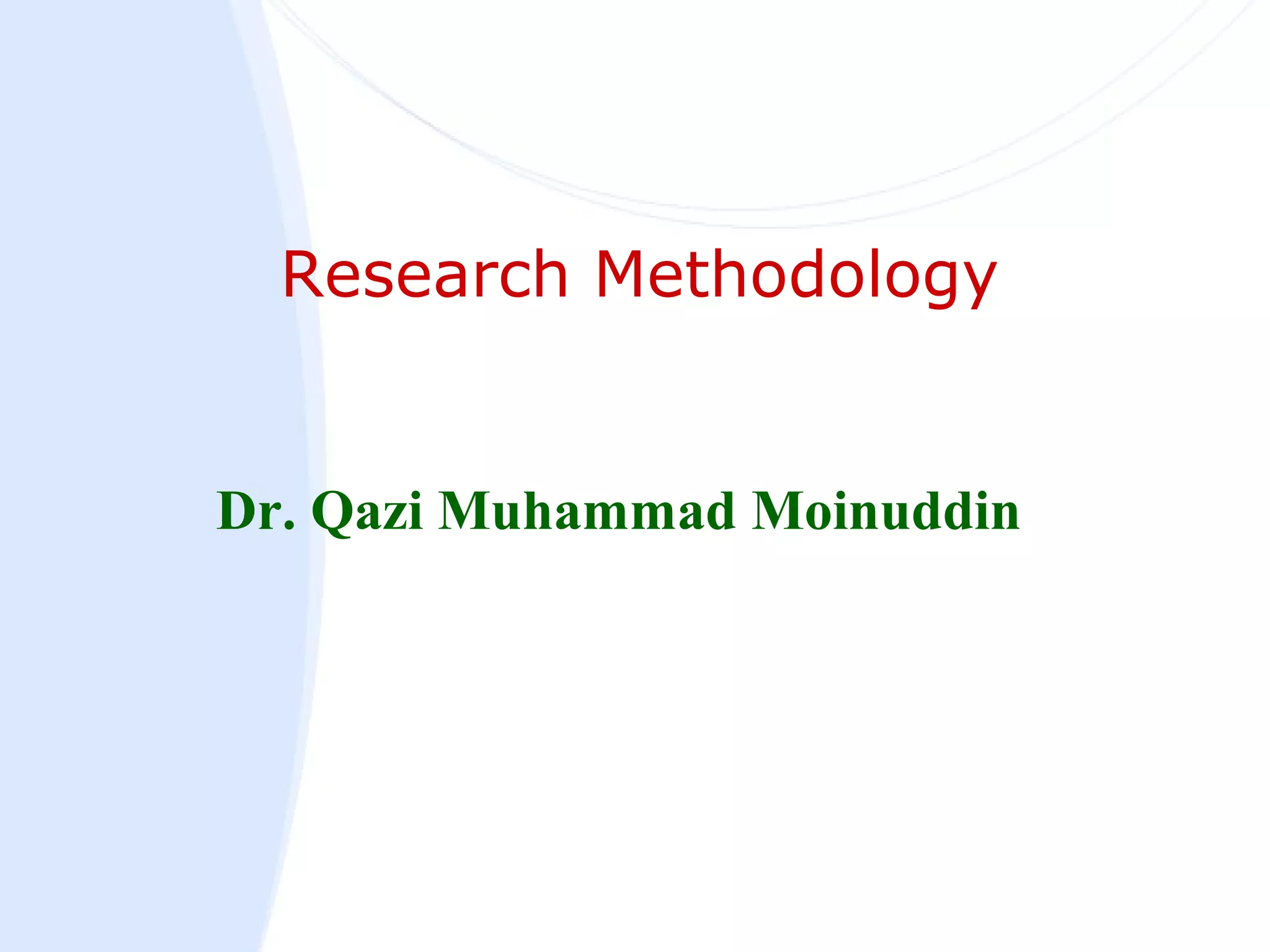 Research Methodology

Dr. Qazi Muhammad Moinuddin